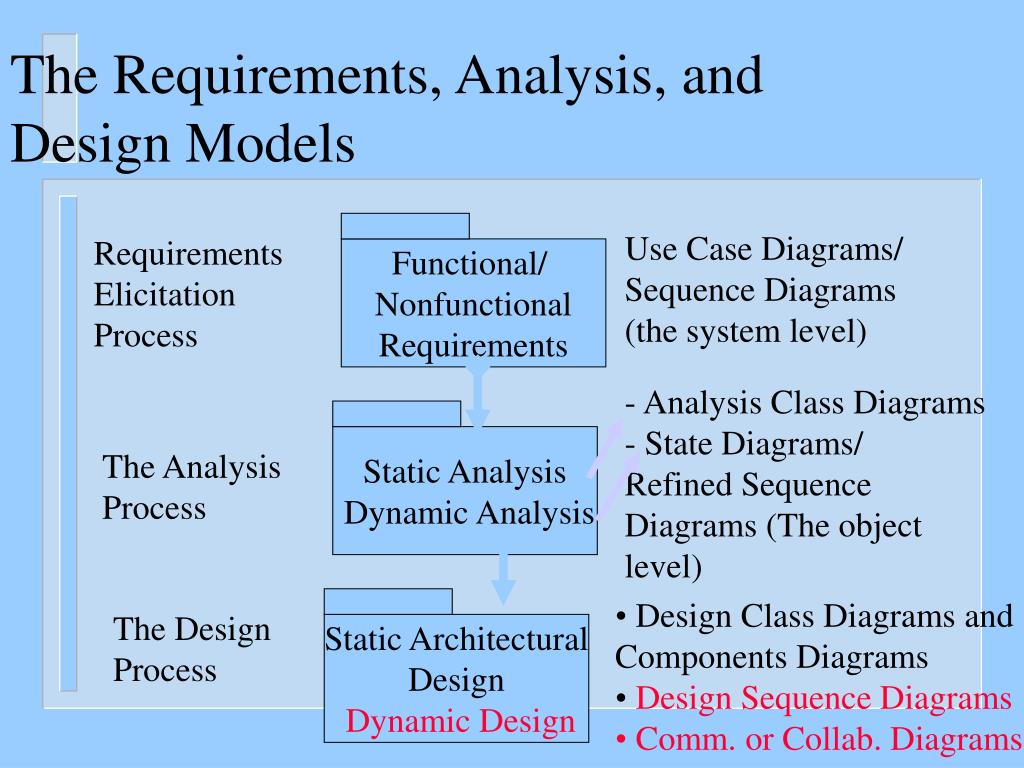 The Requirements, Analysis, and Design Models

Requirements Elicitation Process

Functional/ Nonfunctional Requirements

Use Case Diagrams/ Sequence Diagrams (the system level)

The Analysis Process

Static Analysis Dynamic Analysis

- Analysis Class Diagrams
- State Diagrams/ Refined Sequence Diagrams (The object level)

The Design Process

Static Architectural Design
Dynamic Design

• Design Class Diagrams and Components Diagrams
• Design Sequence Diagrams
• Comm. or Collab. Diagrams